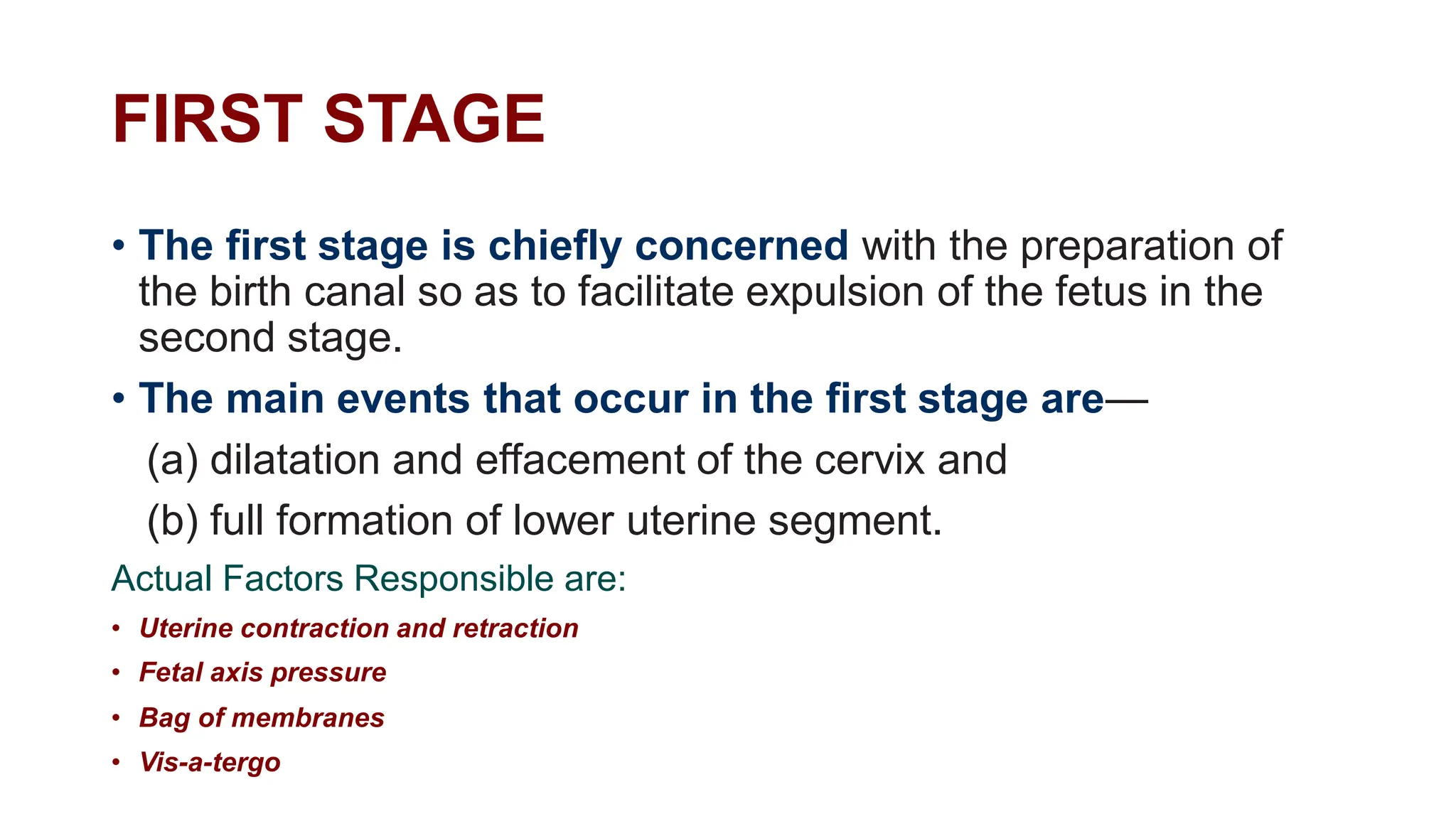 FIRST STAGE

• The first stage is chiefly concerned with the preparation of the birth canal so as to facilitate expulsion of the fetus in the second stage.

• The main events that occur in the first stage are—

(a) dilatation and effacement of the cervix and

(b) full formation of lower uterine segment.

Actual Factors Responsible are:

• Uterine contraction and retraction

• Fetal axis pressure

• Bag of membranes

• Vis-a-tergo